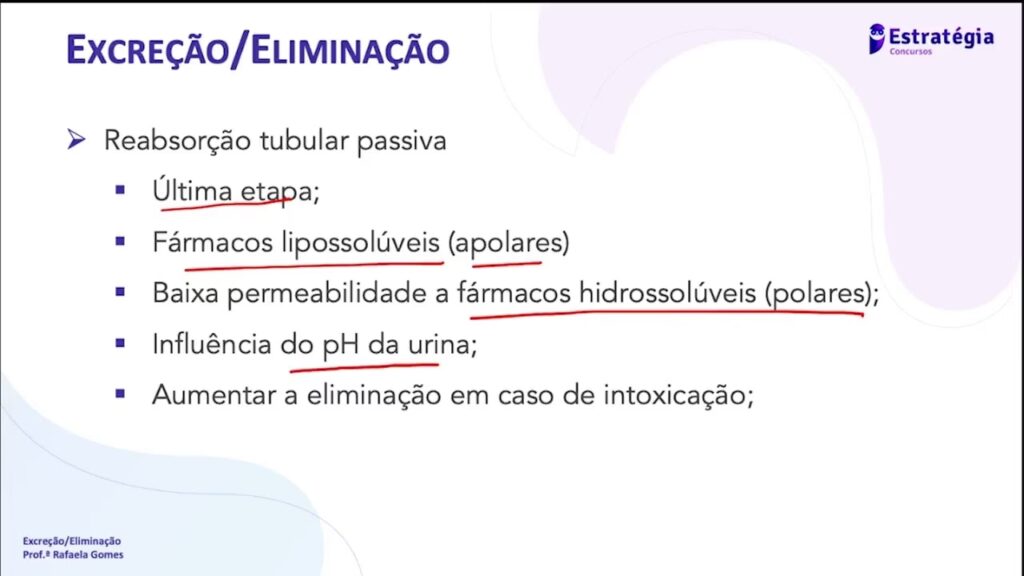 EXCREÇÃO/ELIMINAÇÃO

Estratégia
Concursos

➤ Reabsorção tubular passiva

▪ Última etapa;

▪ Fármacos lipossolúveis (apolares)

▪ Baixa permeabilidade a fármacos hidrossolúveis (polares);

▪ Influência do pH da urina;

▪ Aumentar a eliminação em caso de intoxicação;

Excreção/Eliminação
Prof.ª Rafaela Gomes